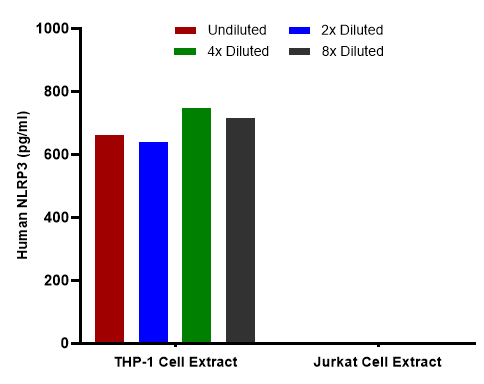 Undiluted
2x Diluted
4x Diluted
8x Diluted

Human NLRP3 (pg/ml)

1000
800
600
400
200
0

THP-1 Cell Extract
Jurkat Cell Extract